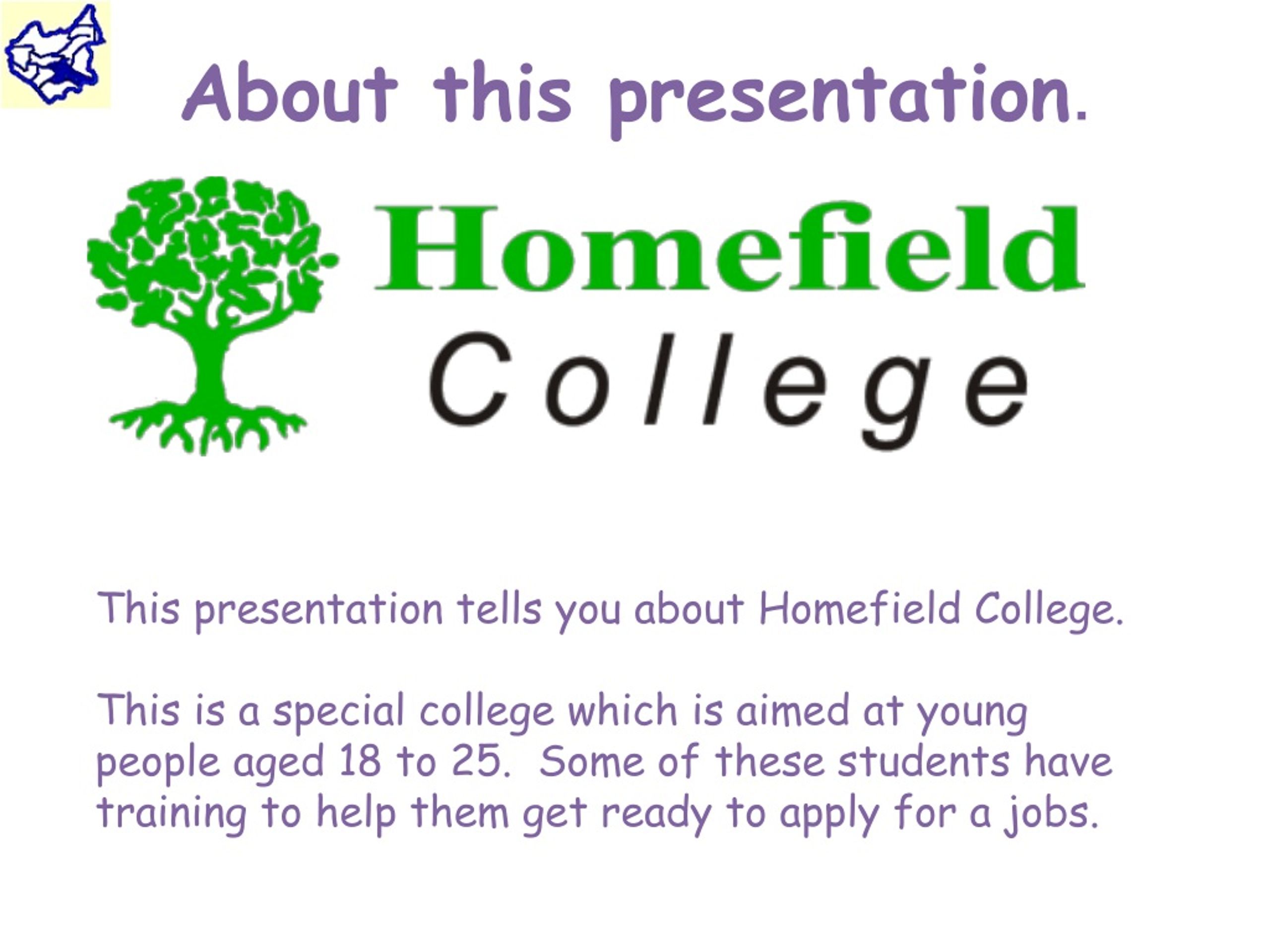 About this presentation.

Homefield
College

This presentation tells you about Homefield College.

This is a special college which is aimed at young people aged 18 to 25. Some of these students have training to help them get ready to apply for a jobs.